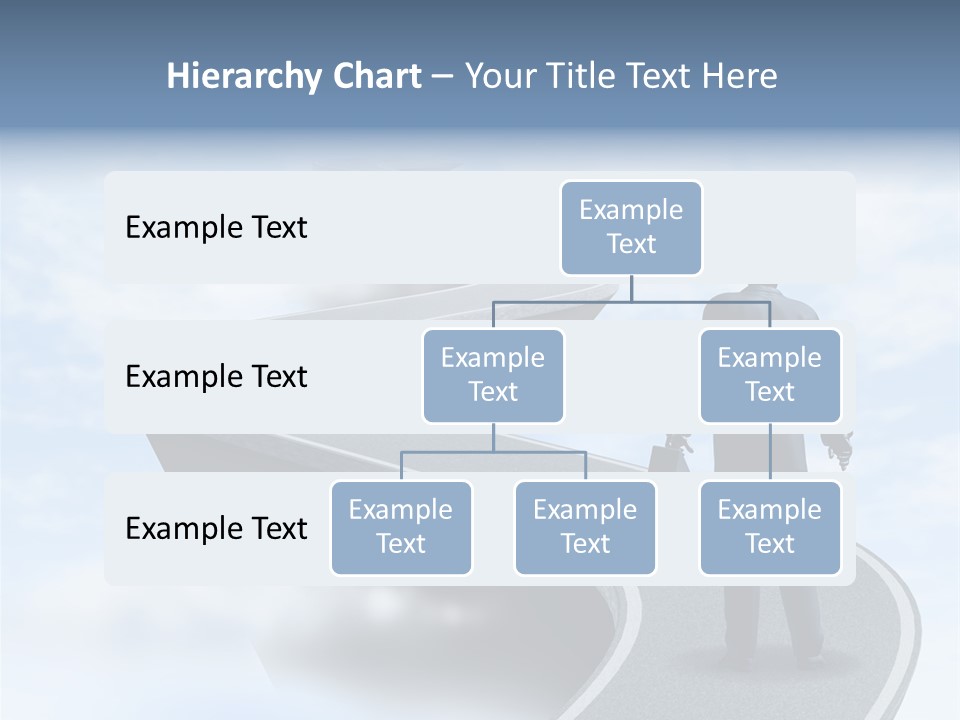 Hierarchy Chart – Your Title Text Here

Example Text

Example Text

Example Text

Example Text

Example Text

Example Text

Example Text

Example Text

Example Text